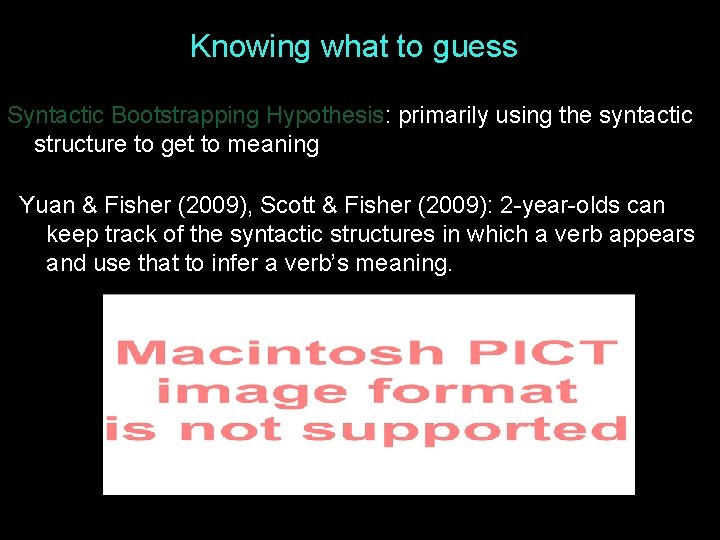 Knowing what to guess

Syntactic Bootstrapping Hypothesis: primarily using the syntactic structure to get to meaning

Yuan & Fisher (2009), Scott & Fisher (2009): 2-year-olds can keep track of the syntactic structures in which a verb appears and use that to infer a verb's meaning.

Macintosh PICT
image format
is not supported